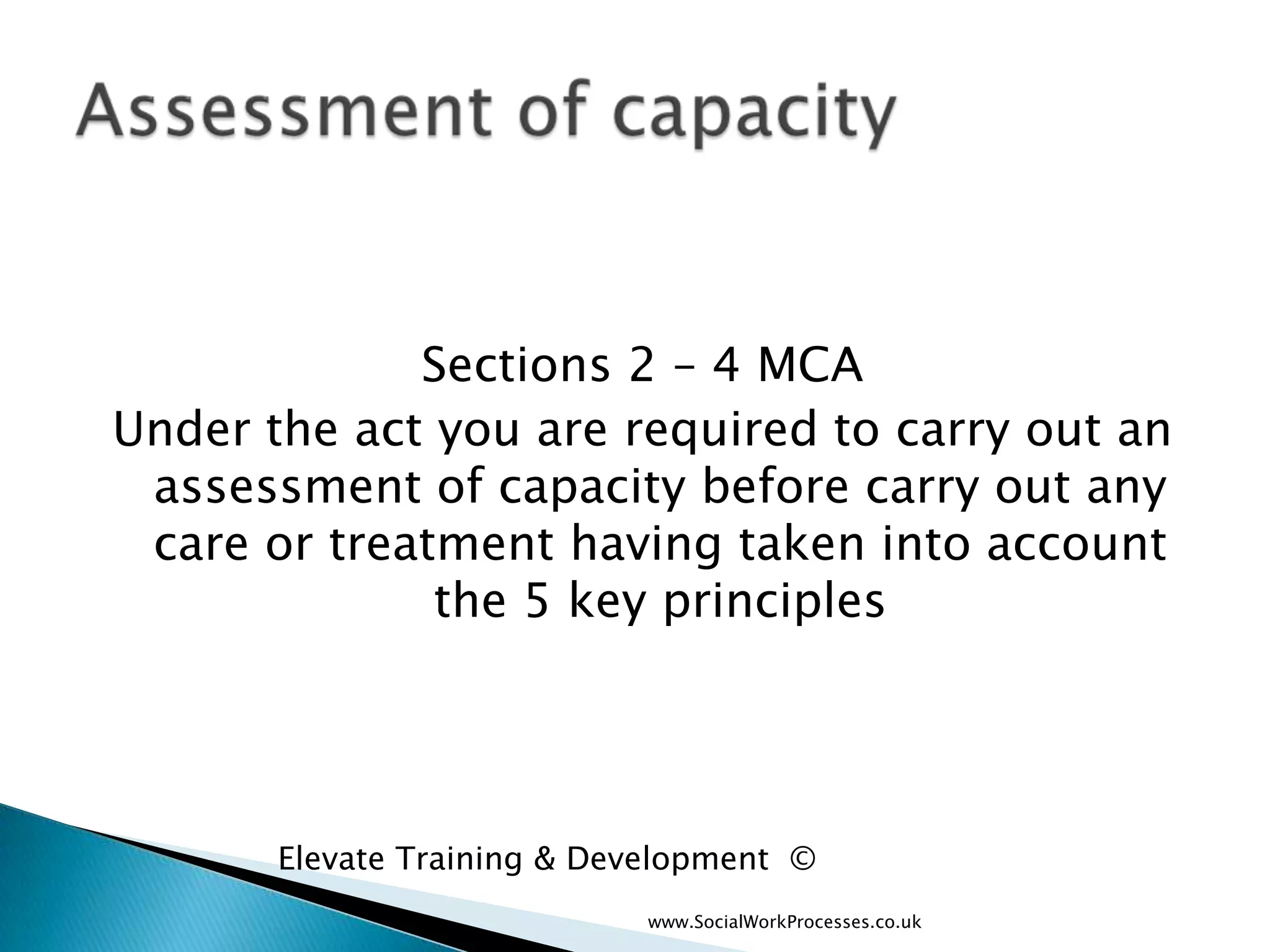 Assessment of capacity

Sections 2 – 4 MCA
Under the act you are required to carry out an assessment of capacity before carry out any care or treatment having taken into account the 5 key principles

Elevate Training & Development ©

www.SocialWorkProcesses.co.uk